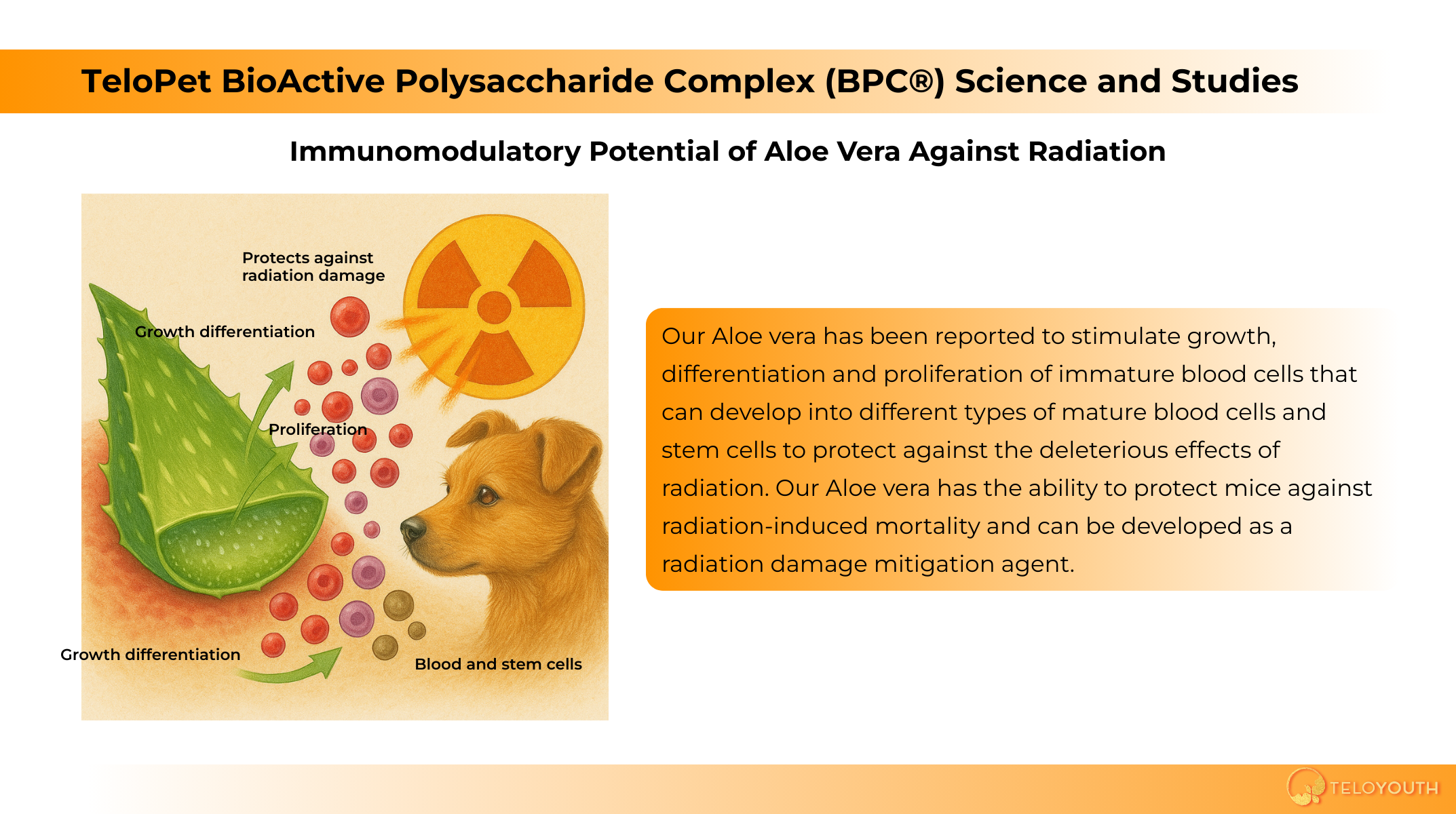 TeloPet BioActive Polysaccharide Complex (BPC®) Science and Studies

Immunomodulatory Potential of Aloe Vera Against Radiation

Protects against radiation damage

Growth differentiation

Proliferation

Growth differentiation

Blood and stem cells

Our Aloe vera has been reported to stimulate growth, differentiation and proliferation of immature blood cells that can develop into different types of mature blood cells and stem cells to protect against the deleterious effects of radiation. Our Aloe vera has the ability to protect mice against radiation-induced mortality and can be developed as a radiation damage mitigation agent.

TELOYOUTH